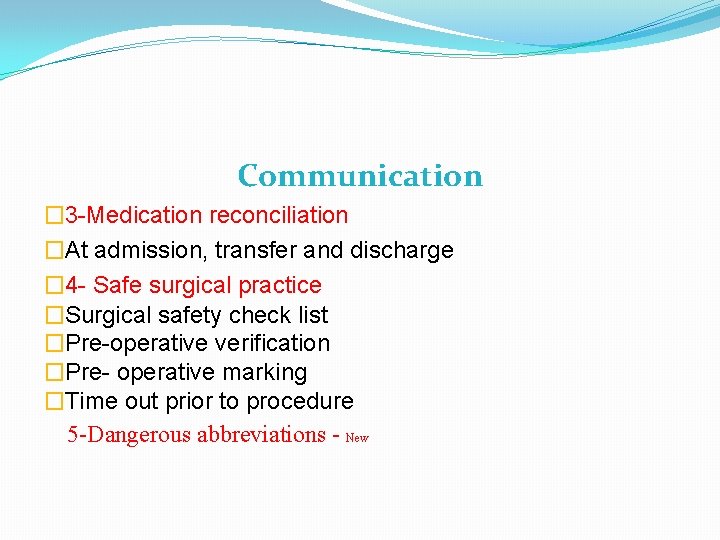 Communication

□3-Medication reconciliation

□At admission, transfer and discharge

□4- Safe surgical practice

□Surgical safety check list

□Pre-operative verification

□Pre- operative marking

□Time out prior to procedure

5-Dangerous abbreviations - New